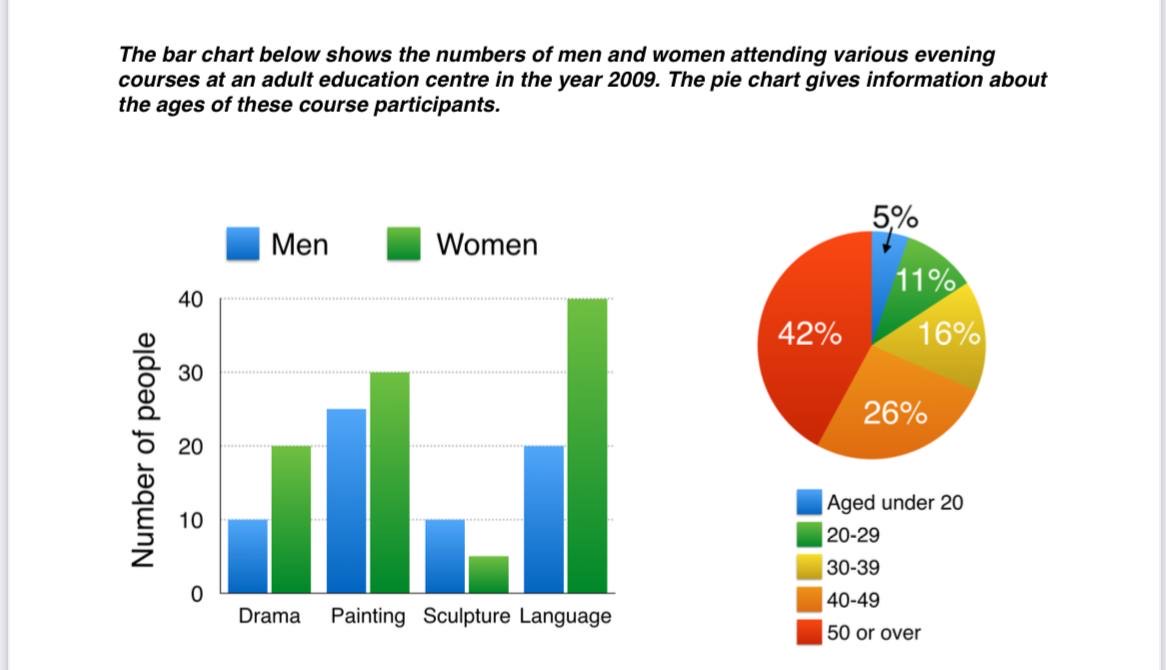 The bar chart below shows the numbers of men and women attending various evening courses at an adult education centre in the year 2009. The pie chart gives information about the ages of these course participants.

Men Women

Number of people

40
30
20
10
0

Drama Painting Sculpture Language

5%
11%
16%
26%
42%

Aged under 20
20-29
30-39
40-49
50 or over